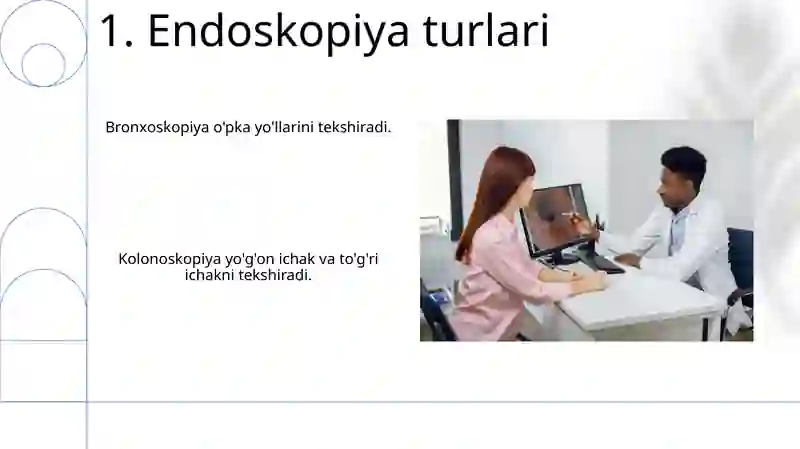 1. Endoskopiya turlari

Bronxoskopiya o'pka yo'llarini tekshiradi.

Kolonoskopiya yo'g'on ichak va to'g'ri ichakni tekshiradi.